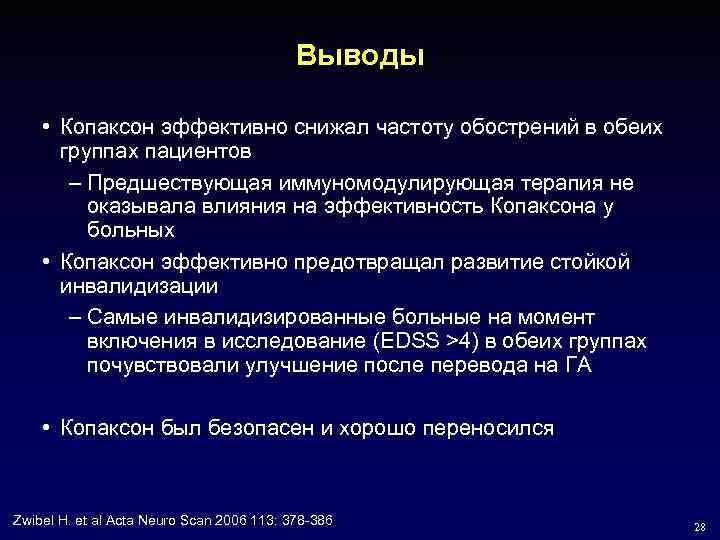 Выводы

• Копаксон эффективно снижал частоту обострений в обеих группах пациентов

– Предшествующая иммуномодулирующая терапия не оказывала влияния на эффективность Копаксона у больных

• Копаксон эффективно предотвращал развитие стойкой инвалидизации

– Самые инвалидизированные больные на момент включения в исследование (EDSS >4) в обеих группах почувствовали улучшение после перевода на ГА

• Копаксон был безопасен и хорошо переносился

Zwibel H. et al Acta Neuro Scan 2006 113: 378-386

28